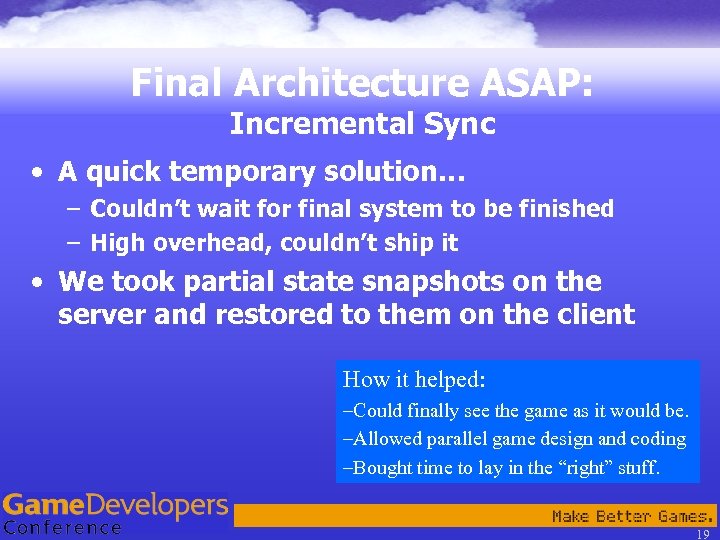 Final Architecture ASAP:
Incremental Sync

• A quick temporary solution…
– Couldn't wait for final system to be finished
– High overhead, couldn't ship it

• We took partial state snapshots on the server and restored to them on the client

How it helped:
–Could finally see the game as it would be.
–Allowed parallel game design and coding
–Bought time to lay in the "right" stuff.

GameDevelopers Conference

Make Better Games.

19